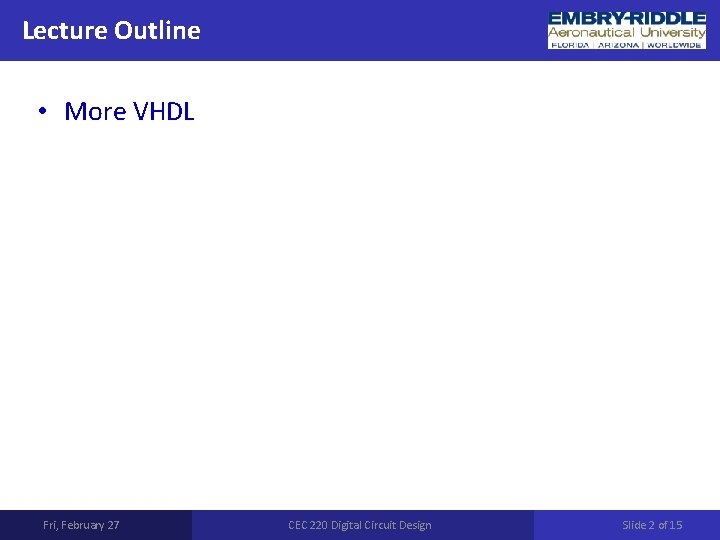 Lecture Outline

EMBRY-RIDDLE
Aeronautical University
FLORIDA | ARIZONA | WORLDWIDE

• More VHDL

Fri, February 27

CEC 220 Digital Circuit Design

Slide 2 of 15